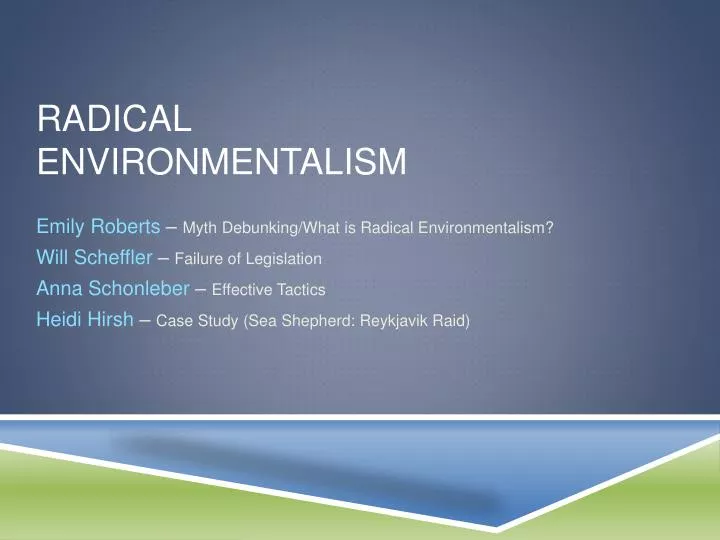 RADICAL ENVIRONMENTALISM

Emily Roberts – Myth Debunking/What is Radical Environmentalism?
Will Scheffler – Failure of Legislation
Anna Schonleber – Effective Tactics
Heidi Hirsh – Case Study (Sea Shepherd: Reykjavik Raid)